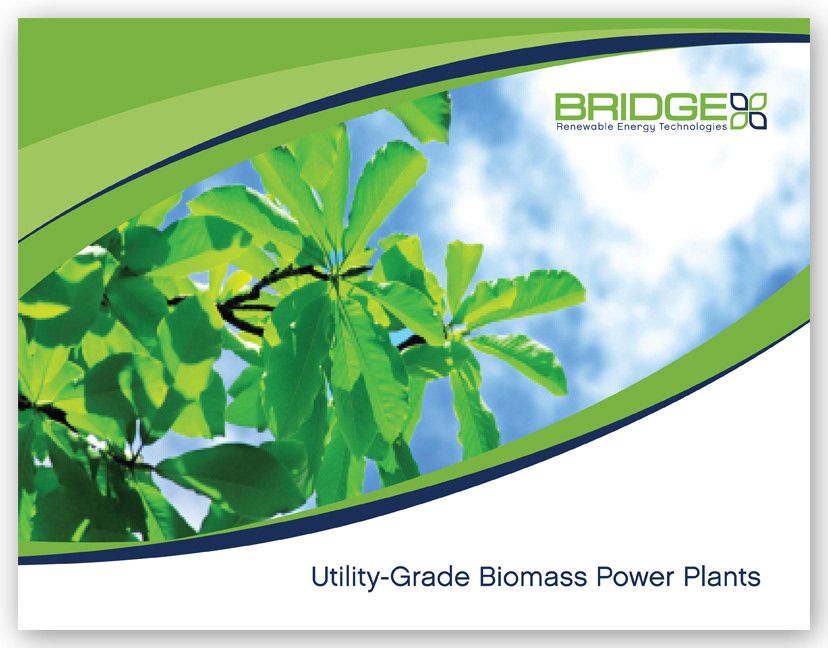 BRIDGE
Renewable Energy Technologies

Utility-Grade Biomass Power Plants